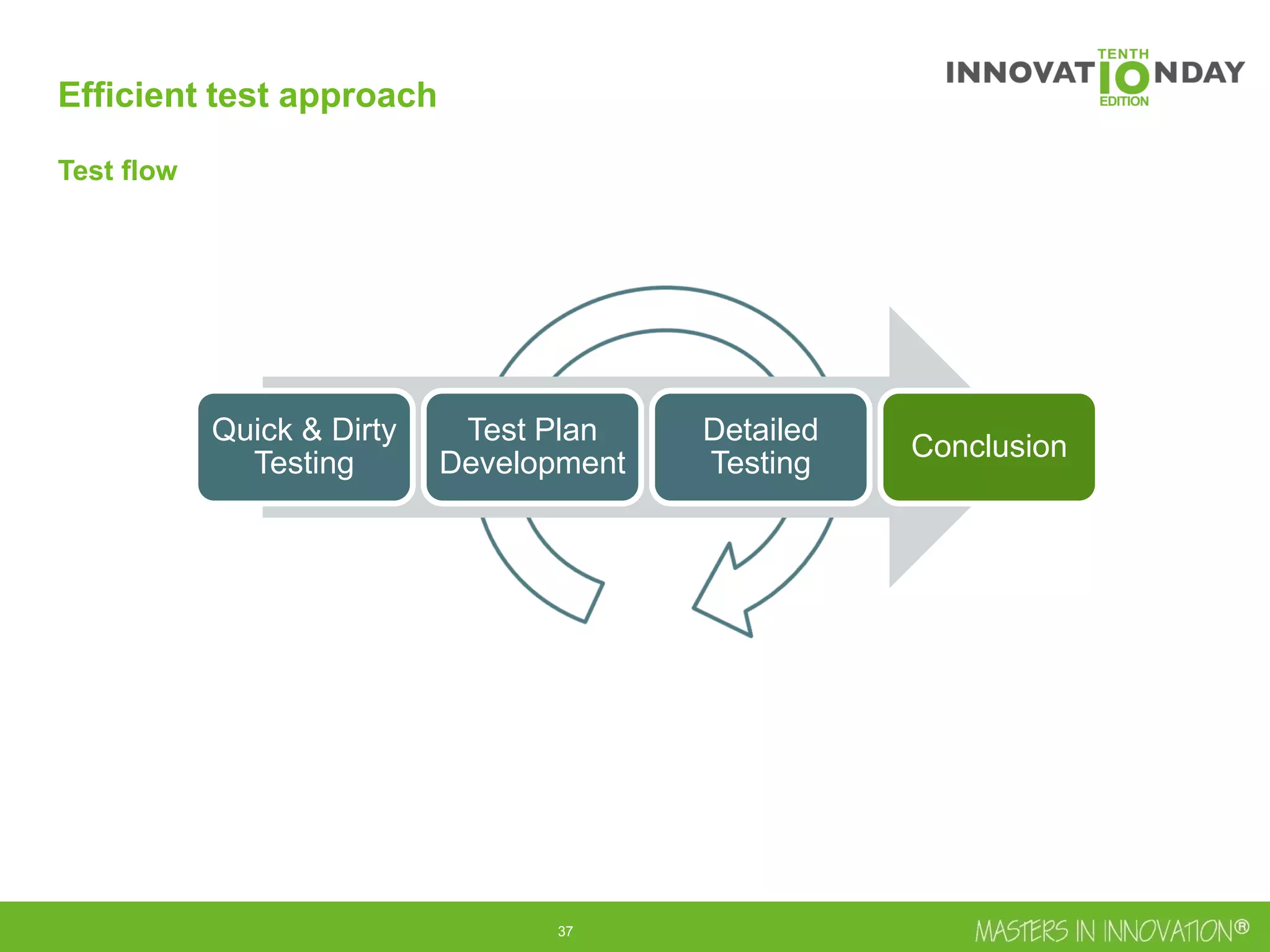 Efficient test approach

TENTH
INNOVATIONDAY
EDITION

Test flow

Quick & Dirty Testing

Test Plan Development

Detailed Testing

Conclusion

37

MASTERS IN INNOVATION®